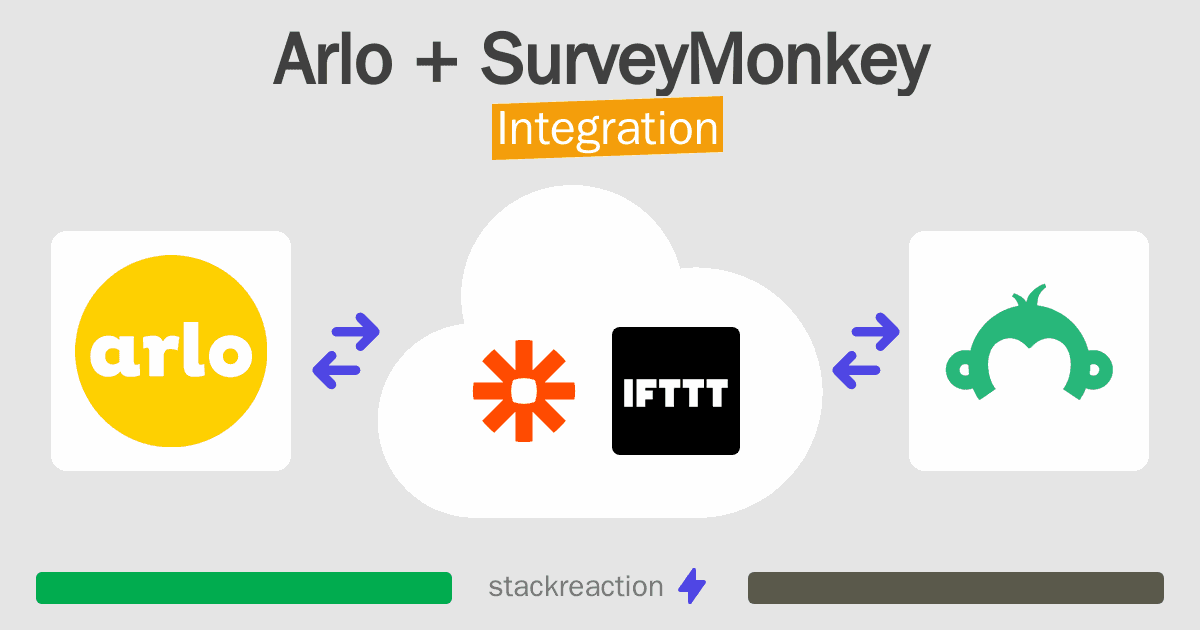 Arlo + SurveyMonkey
Integration

arlo

IFTTT

stackreaction